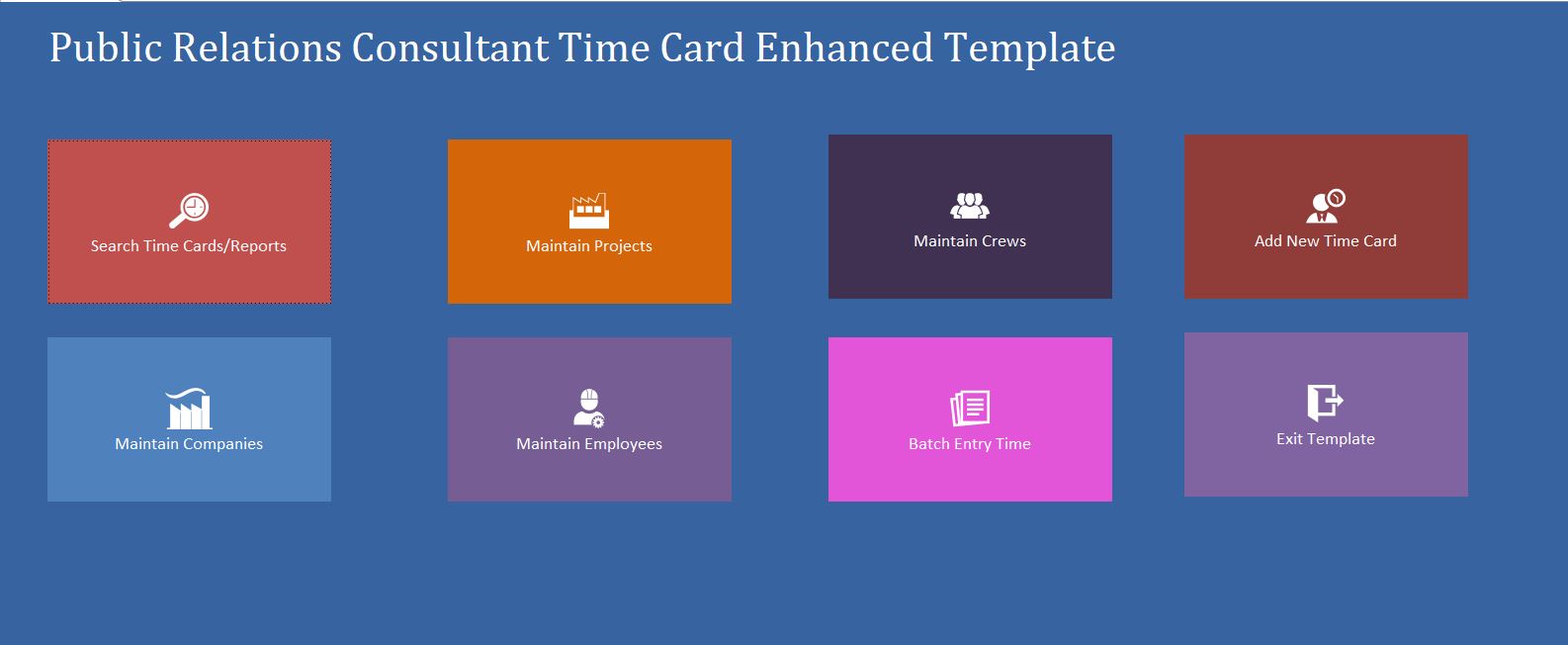 Public Relations Consultant Time Card Enhanced Template

Search Time Cards/Reports

Maintain Projects

Maintain Crews

Add New Time Card

Maintain Companies

Maintain Employees

Batch Entry Time

Exit Template